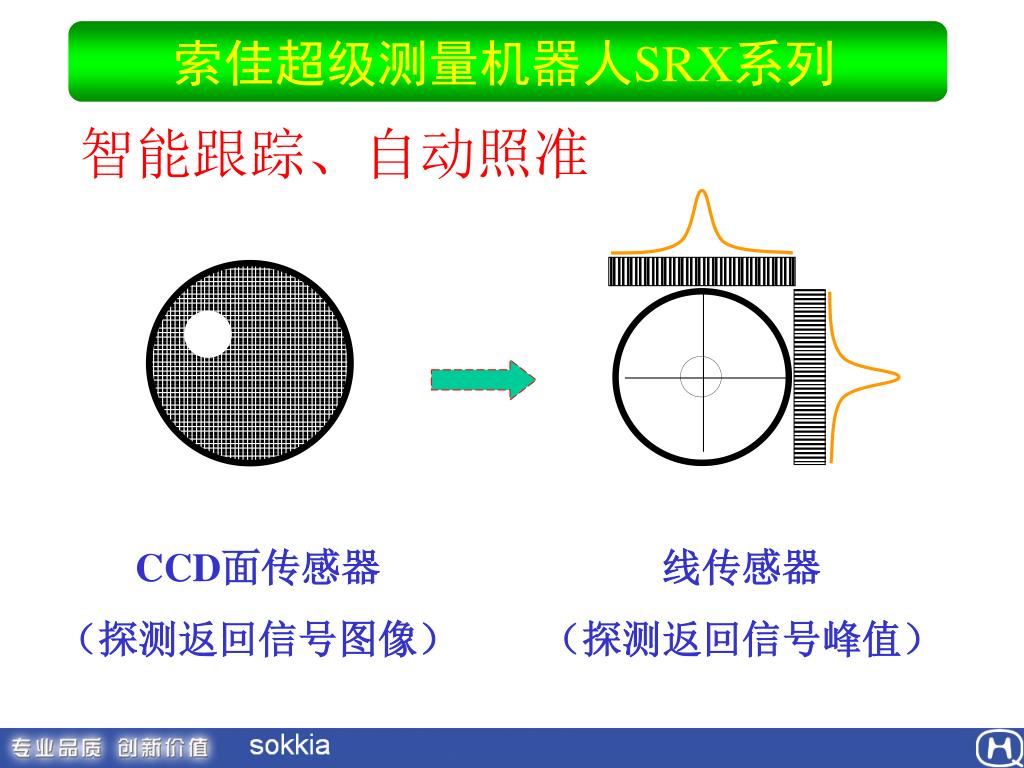 索佳超级测量机器人SRX系列

智能跟踪、自动照准

CCD面传感器
（探测返回信号图像）

线传感器
（探测返回信号峰值）

专业品质 创新价值 sokkia